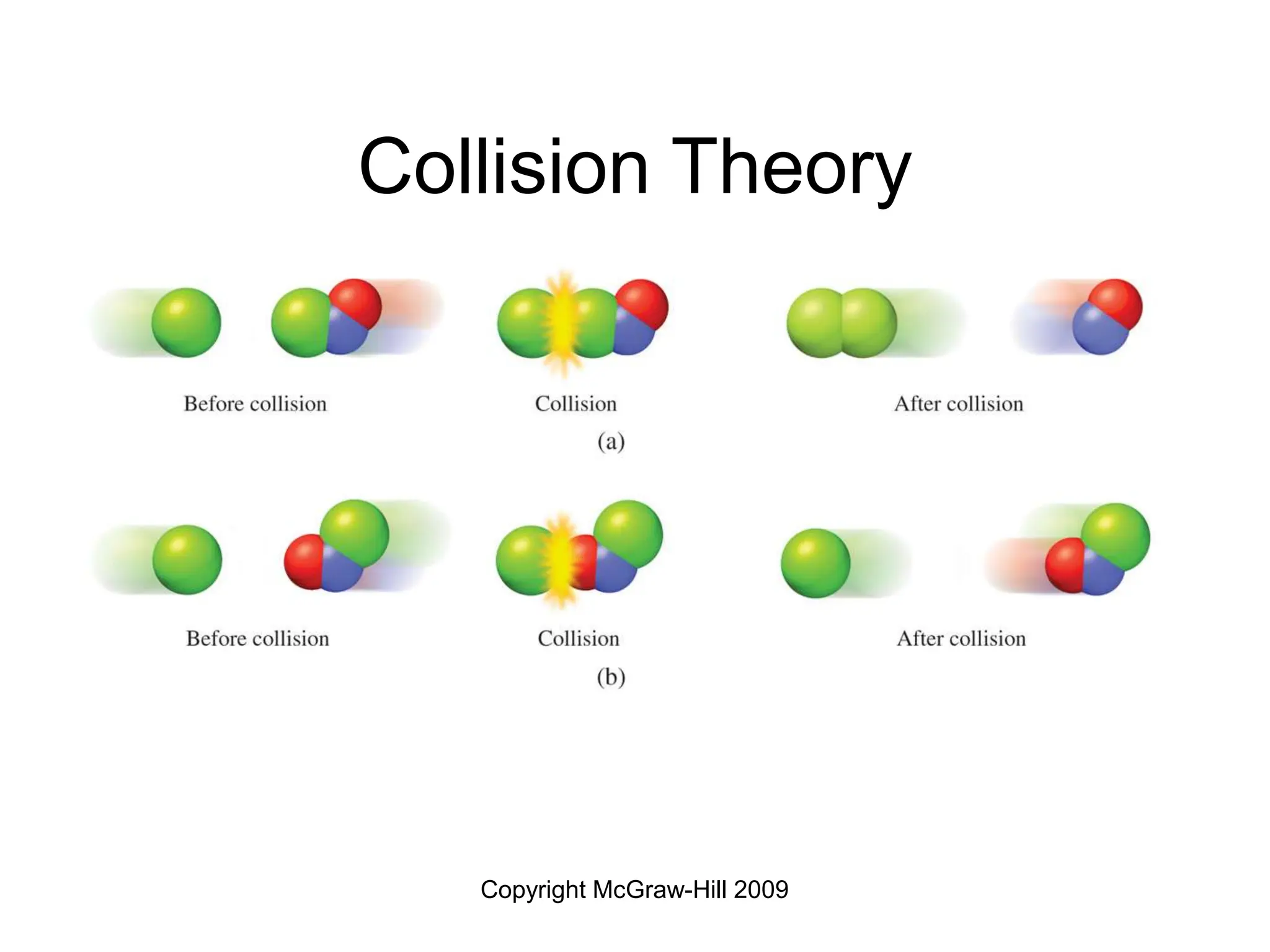 Collision Theory

Before collision

Collision

After collision

(a)

Before collision

Collision

After collision

(b)

Copyright McGraw-Hill 2009